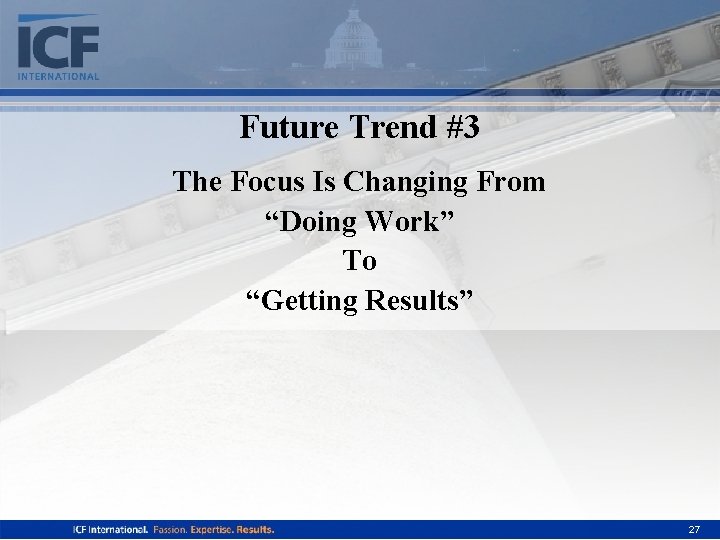 ICF
INTERNATIONAL

Future Trend #3

The Focus Is Changing From
“Doing Work”
To
“Getting Results”

ICF International. Passion. Expertise. Results.

27